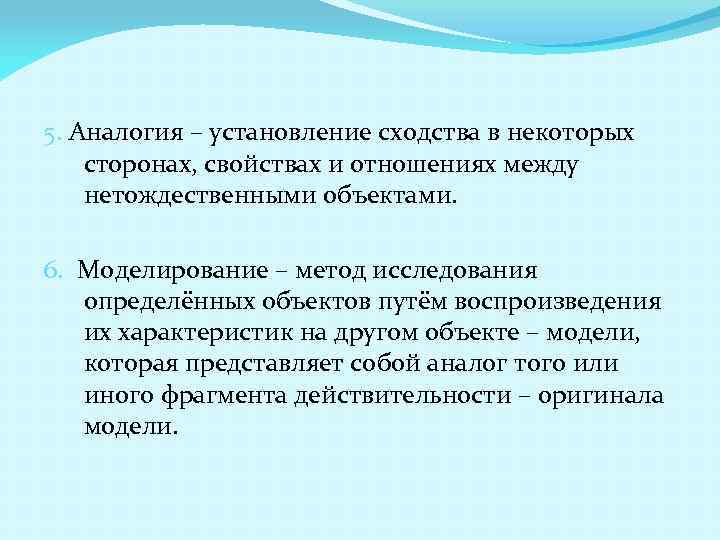 5. Аналогия – установление сходства в некоторых сторонах, свойствах и отношениях между нетождественными объектами.

6. Моделирование – метод исследования определённых объектов путём воспроизведения их характеристик на другом объекте – модели, которая представляет собой аналог того или иного фрагмента действительности – оригинала модели.